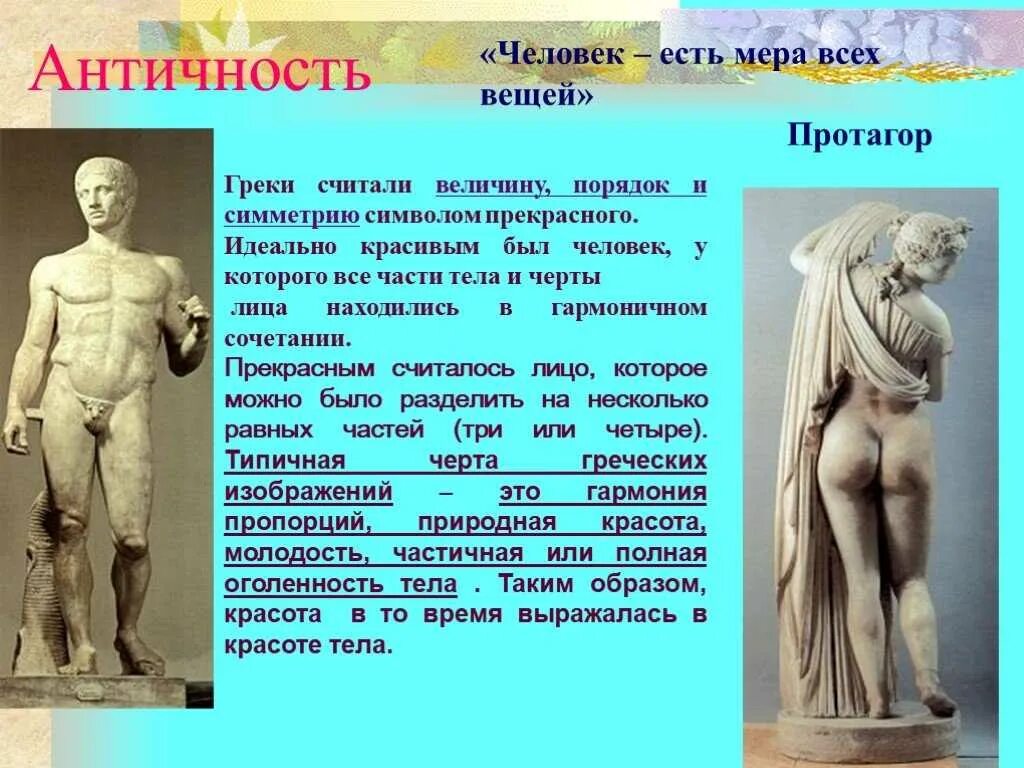 Античность

«Человек – есть мера всех вещей»

Протагор

Греки считали величину, порядок и симметрию символом прекрасного.

Идеально красивым был человек, у которого все части тела и черты лица находились в гармоничном сочетании.

Прекрасным считалось лицо, которое можно было разделить на несколько равных частей (три или четыре). Типичная черта греческих изображений – это гармония пропорций, природная красота, молодость, частичная или полная оголенность тела . Таким образом, красота в то время выражалась в красоте тела.